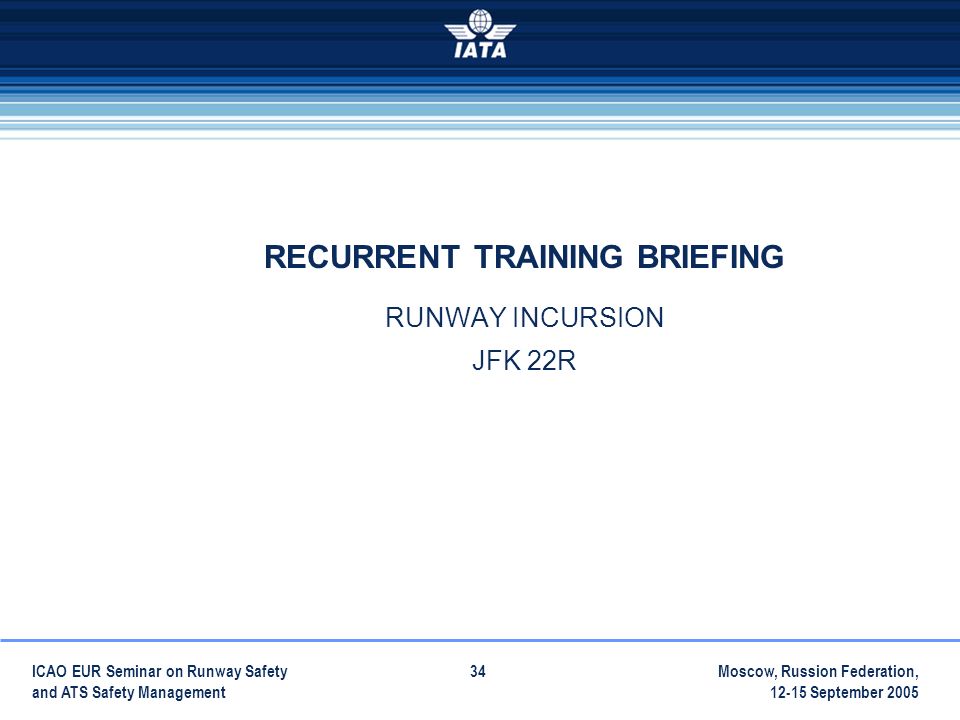 IATA

RECURRENT TRAINING BRIEFING

RUNWAY INCURSION

JFK 22R

ICAO EUR Seminar on Runway Safety and ATS Safety Management

34

Moscow, Russion Federation, 12-15 September 2005